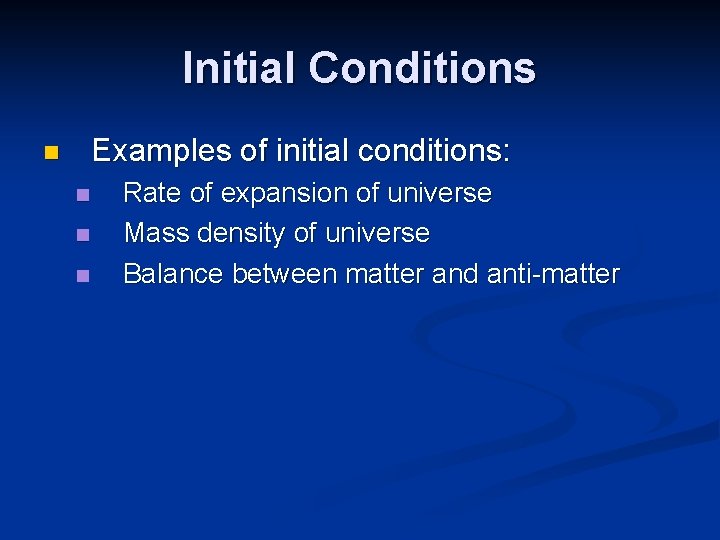 Initial Conditions

Examples of initial conditions:

Rate of expansion of universe

Mass density of universe

Balance between matter and anti-matter